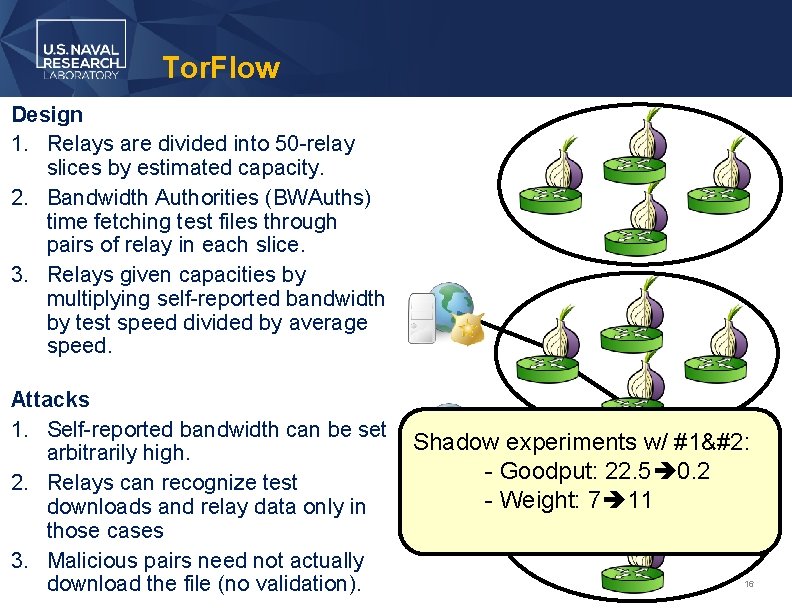 U.S. NAVAL RESEARCH LABORATORY

TorFlow

Design
1. Relays are divided into 50-relay slices by estimated capacity.
2. Bandwidth Authorities (BWAuths) time fetching test files through pairs of relay in each slice.
3. Relays given capacities by multiplying self-reported bandwidth by test speed divided by average speed.

Attacks
1. Self-reported bandwidth can be set arbitrarily high.
2. Relays can recognize test downloads and relay data only in those cases
3. Malicious pairs need not actually download the file (no validation).

Shadow experiments w/ #1&#2:
- Goodput: 22.5➔0.2
- Weight: 7➔11

16